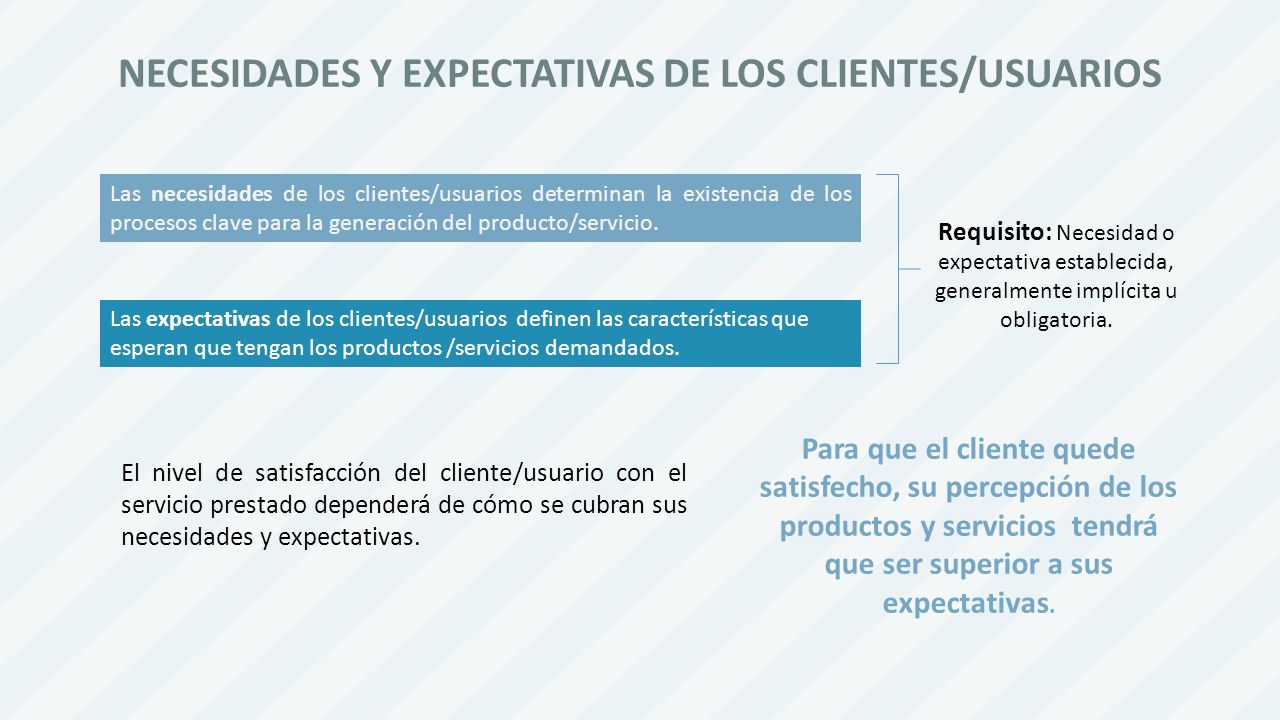 NECESIDADES Y EXPECTATIVAS DE LOS CLIENTES/USUARIOS

Las necesidades de los clientes/usuarios determinan la existencia de los procesos clave para la generación del producto/servicio.

Las expectativas de los clientes/usuarios definen las características que esperan que tengan los productos /servicios demandados.

Requisito: Necesidad o expectativa establecida, generalmente implícita u obligatoria.

El nivel de satisfacción del cliente/usuario con el servicio prestado dependerá de cómo se cubran sus necesidades y expectativas.

Para que el cliente quede satisfecho, su percepción de los productos y servicios tendrá que ser superior a sus expectativas.